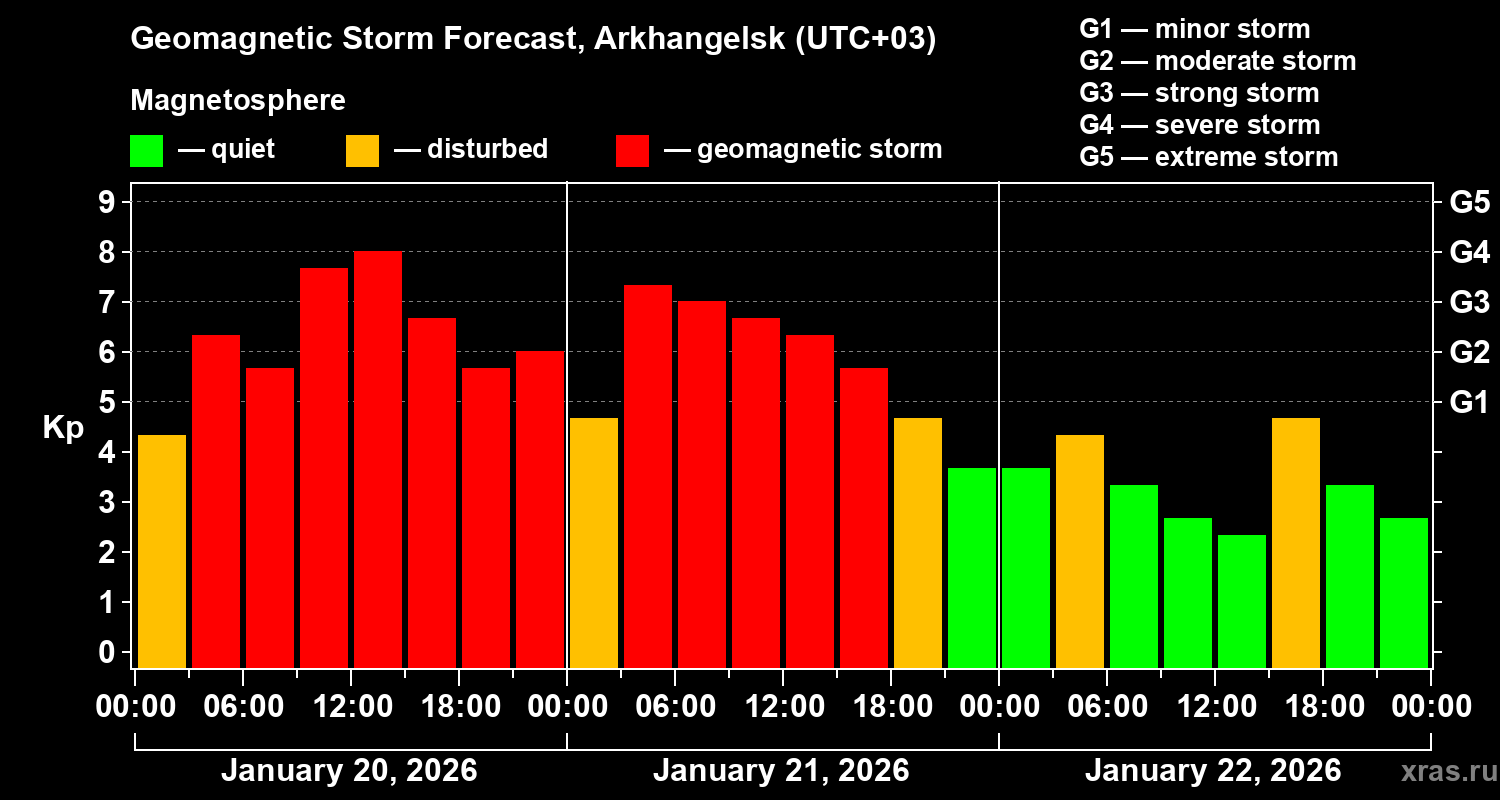 Geomagnetic Storm Forecast, Arkhangelsk (UTC+03)

Magnetosphere

— quiet — disturbed — geomagnetic storm

G1 — minor storm
G2 — moderate storm
G3 — strong storm
G4 — severe storm
G5 — extreme storm

Kp

9
8
7
6
5
4
3
2
1
0

G5
G4
G3
G2
G1

00:00 06:00 12:00 18:00 00:00 06:00 12:00 18:00 00:00 06:00 12:00 18:00 00:00

January 20, 2026 January 21, 2026 January 22, 2026

xras.ru